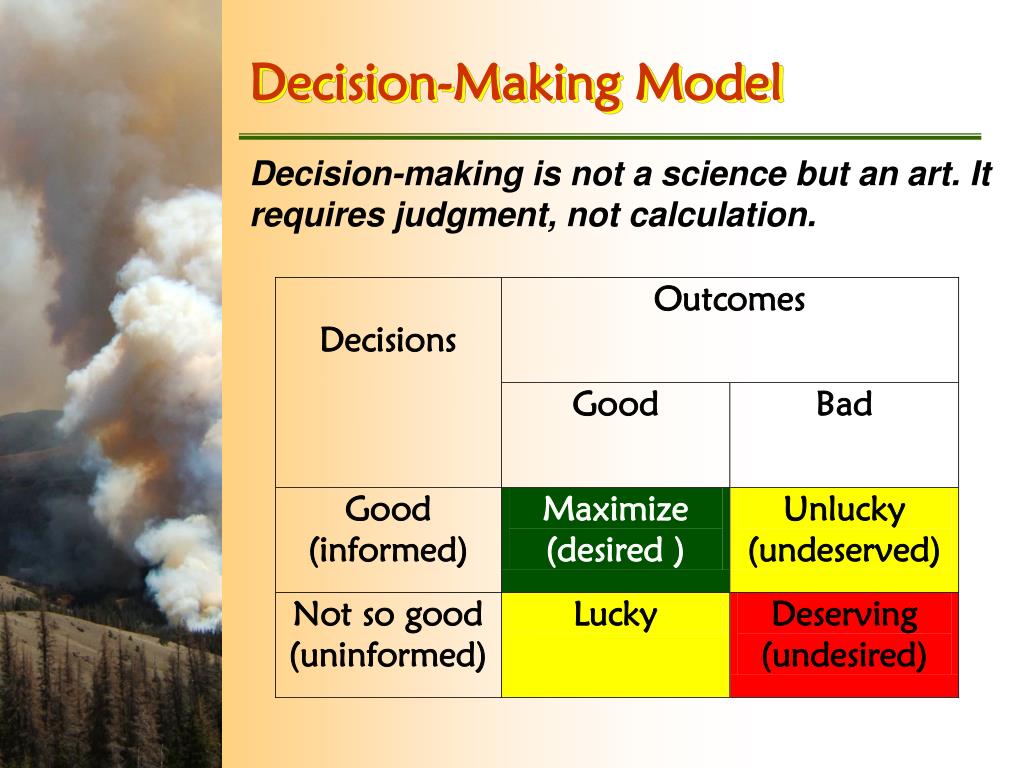 Decision-Making Model

Decision-making is not a science but an art. It requires judgment, not calculation.

| Decisions | Outcomes | |
|---|---|---|
| | Good | Bad |
| Good (informed) | Maximize (desired ) | Unlucky (undeserved) |
| Not so good (uninformed) | Lucky | Deserving (undesired) |